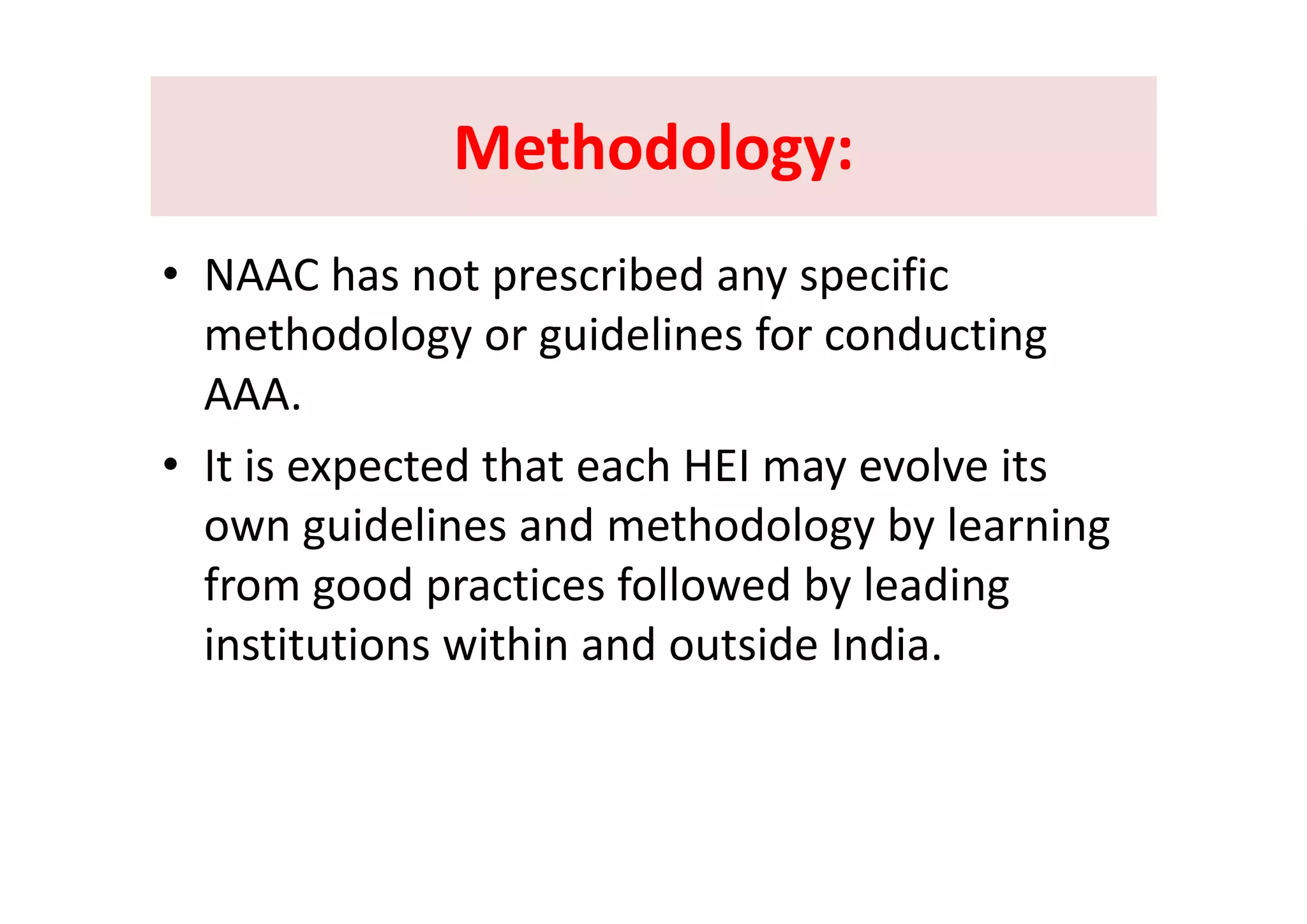 Methodology:

• NAAC has not prescribed any specific methodology or guidelines for conducting AAA.

• It is expected that each HEI may evolve its own guidelines and methodology by learning from good practices followed by leading institutions within and outside India.